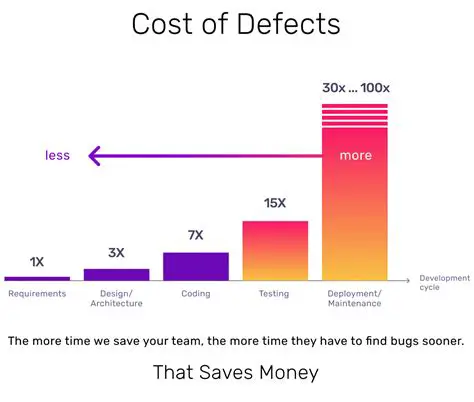 Cost of Defects

30x ... 100x

less

more

15X

7X

3X

1X

Requirements

Design/ Architecture

Coding

Testing

Deployment/ Maintenance

Development cycle

The more time we save your team, the more time they have to find bugs sooner.

That Saves Money